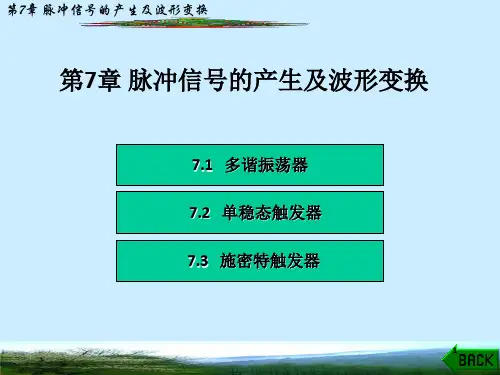 第7章 脉冲信号的产生及波形变换

第7章 脉冲信号的产生及波形变换

7.1 多谐振荡器

7.2 单稳态触发器

7.3 施密特触发器

1

BACK